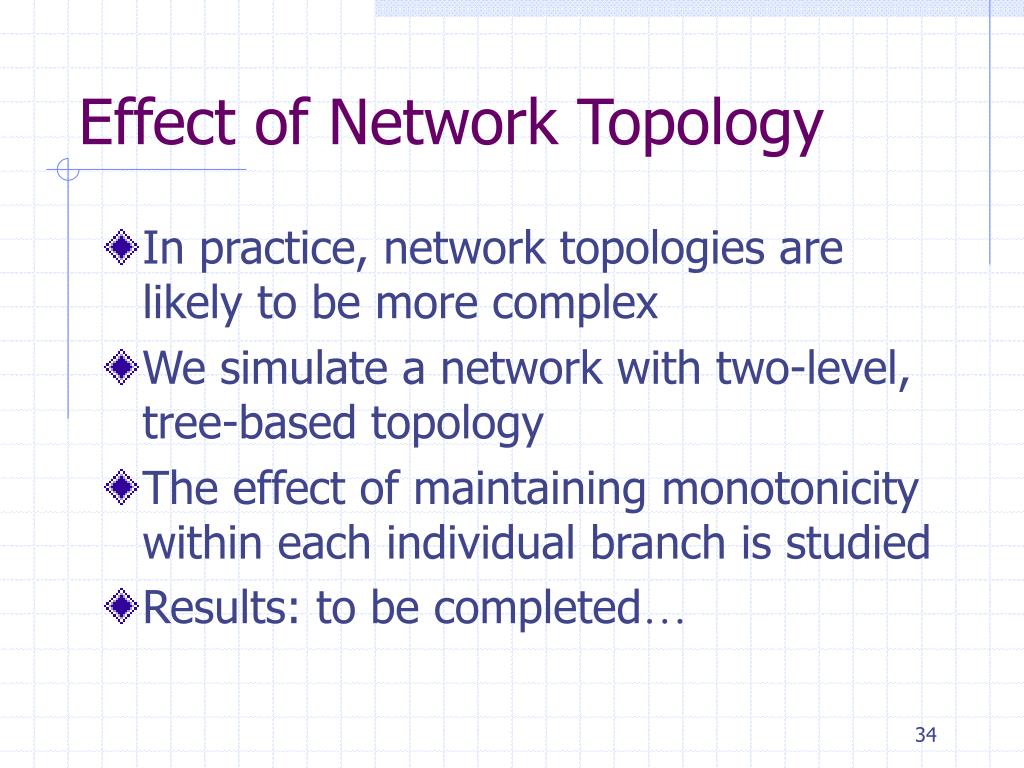 Effect of Network Topology

In practice, network topologies are likely to be more complex

We simulate a network with two-level, tree-based topology

The effect of maintaining monotonicity within each individual branch is studied

Results: to be completed…

34